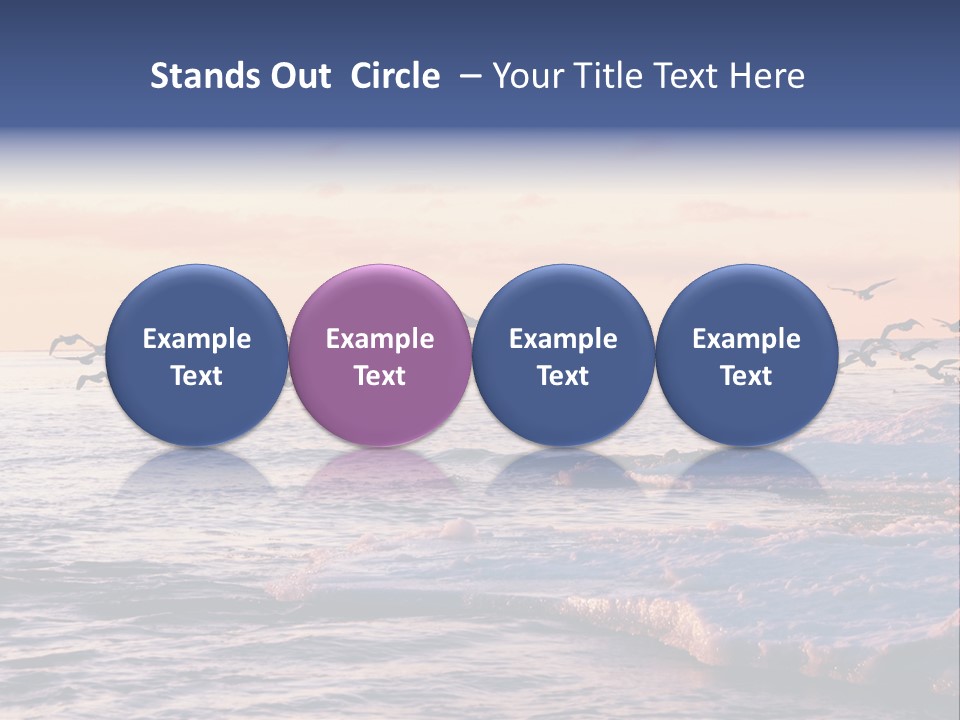 Stands Out Circle – Your Title Text Here

Example Text

Example Text

Example Text

Example Text